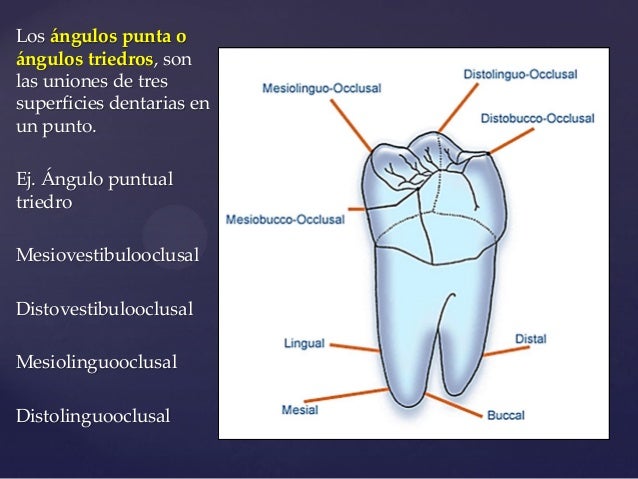 Los ángulos punta o ángulos triedros, son las uniones de tres superficies dentarias en un punto.

Ej. Ángulo puntual triedro

Mesiovestibulooclusal

Distovestibulooclusal

Mesiolinguooclusal

Distolinguooclusal

Mesiolinguo-Occlusal

Distolinguo-Occlusal

Distobucco-Occlusal

Mesiobucco-Occlusal

Lingual

Distal

Mesial

Buccal